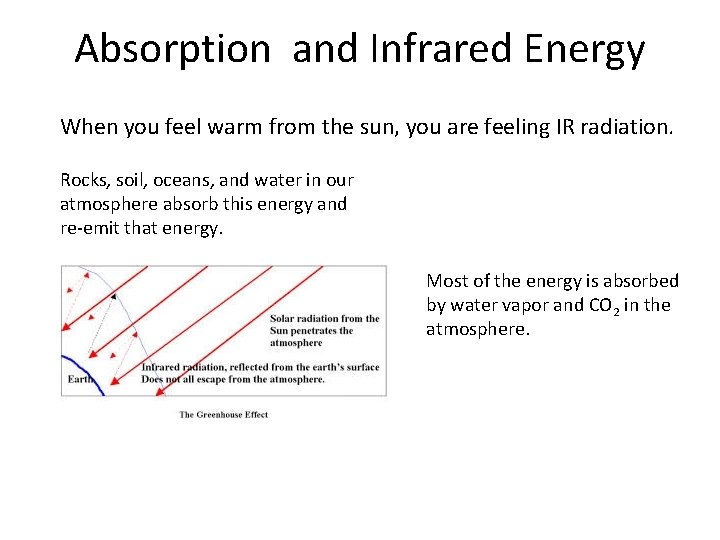 Absorption and Infrared Energy

When you feel warm from the sun, you are feeling IR radiation.

Rocks, soil, oceans, and water in our atmosphere absorb this energy and re-emit that energy.

Solar radiation from the Sun penetrates the atmosphere

Infrared radiation, reflected from the earth's surface Does not all escape from the atmosphere.

Earth

The Greenhouse Effect

Most of the energy is absorbed by water vapor and $CO_2$ in the atmosphere.